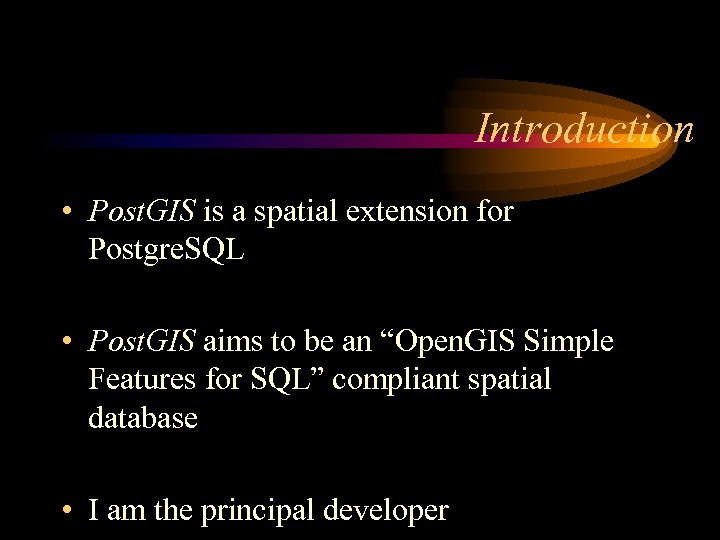 Introduction

• PostGIS is a spatial extension for PostgreSQL

• PostGIS aims to be an “OpenGIS Simple Features for SQL” compliant spatial database

• I am the principal developer